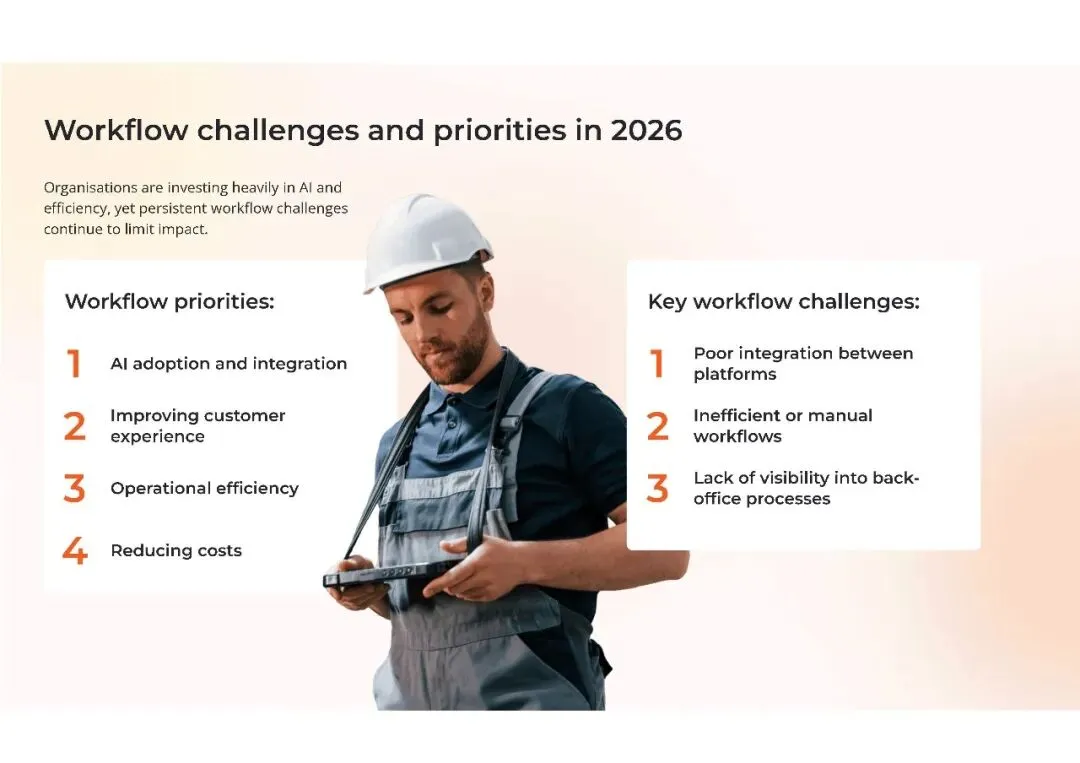 Workflow challenges and priorities in 2026

Organisations are investing heavily in AI and efficiency, yet persistent workflow challenges continue to limit impact.

Workflow priorities:

1 AI adoption and integration

2 Improving customer experience

3 Operational efficiency

4 Reducing costs

Key workflow challenges:

1 Poor integration between platforms

2 Inefficient or manual workflows

3 Lack of visibility into back-office processes